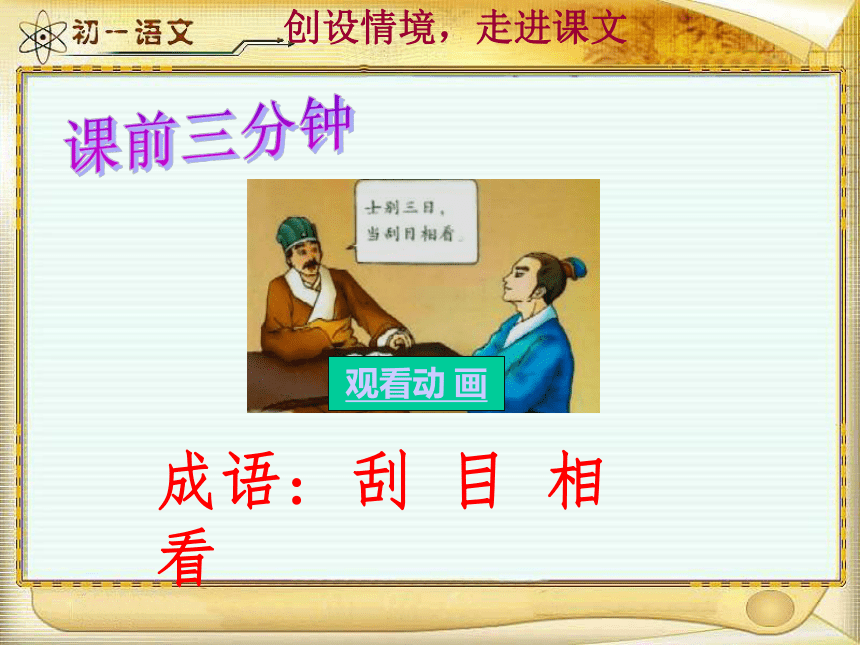 初一语文 创设情境，走进课文

课前三分钟

士别三日，当刮目相看。

观看动 画

成语：刮 目 相 看